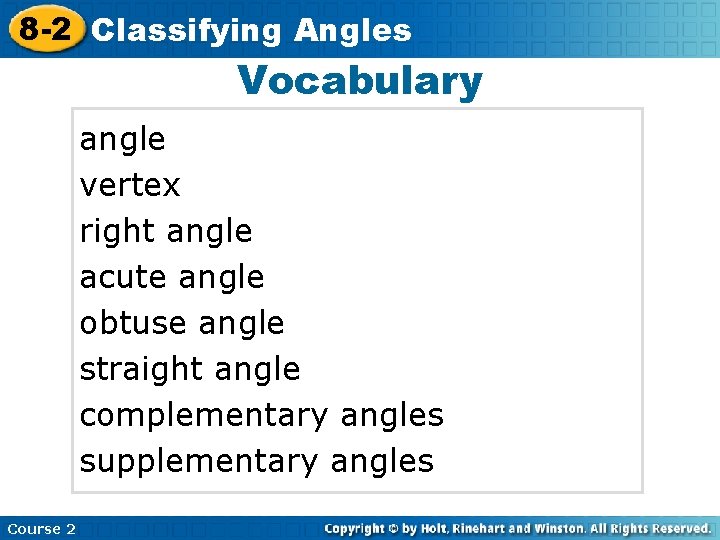 8-2 Classifying Angles

Vocabulary

angle
vertex
right angle
acute angle
obtuse angle
straight angle
complementary angles
supplementary angles

Course 2

Copyright © by Holt, Rinehart and Winston. All Rights Reserved.